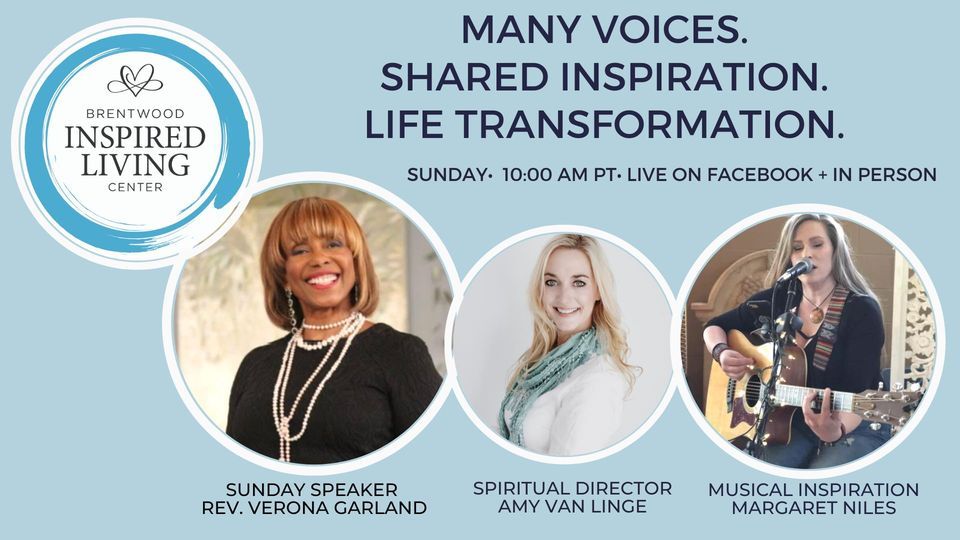 BRENTWOOD
INSPIRED LIVING
CENTER

MANY VOICES.
SHARED INSPIRATION.
LIFE TRANSFORMATION.

SUNDAY· 10:00 AM PT· LIVE ON FACEBOOK + IN PERSON

SUNDAY SPEAKER
REV. VERONA GARLAND

SPIRITUAL DIRECTOR
AMY VAN LINGE

MUSICAL INSPIRATION
MARGARET NILES